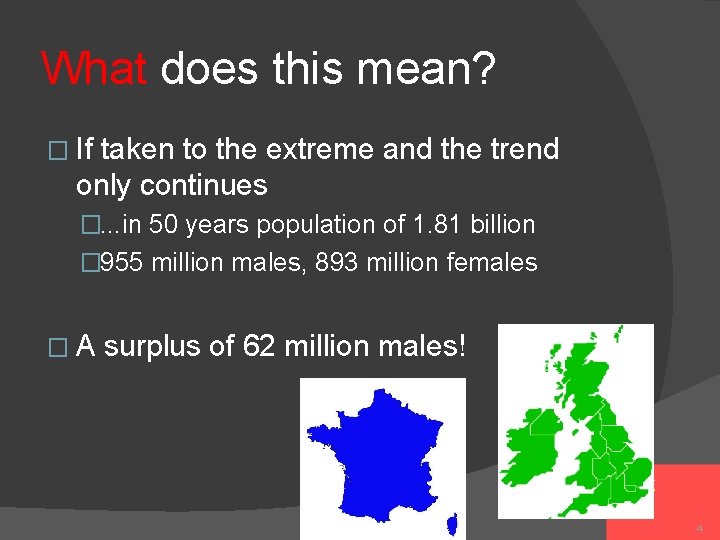 What does this mean?

□ If taken to the extreme and the trend only continues

□...in 50 years population of 1.81 billion

□955 million males, 893 million females

□ A surplus of 62 million males!

4